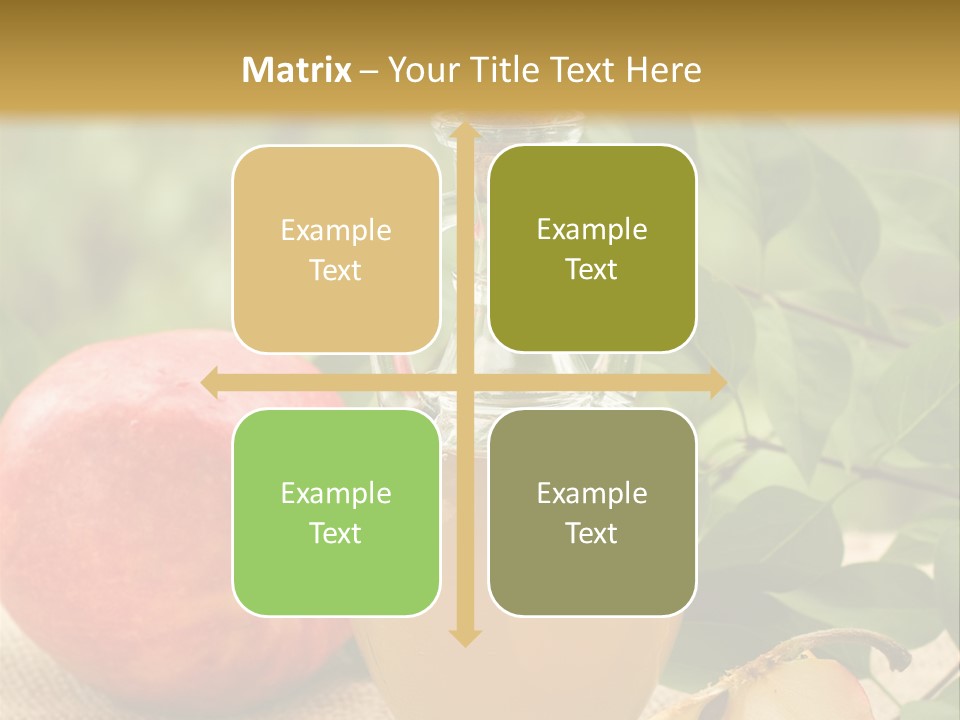 Matrix – Your Title Text Here

Example Text

Example Text

Example Text

Example Text